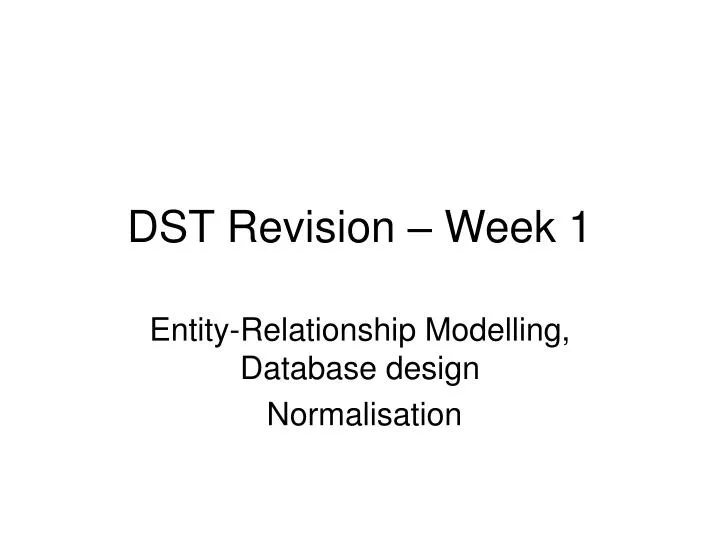 DST Revision – Week 1

Entity-Relationship Modelling, Database design

Normalisation